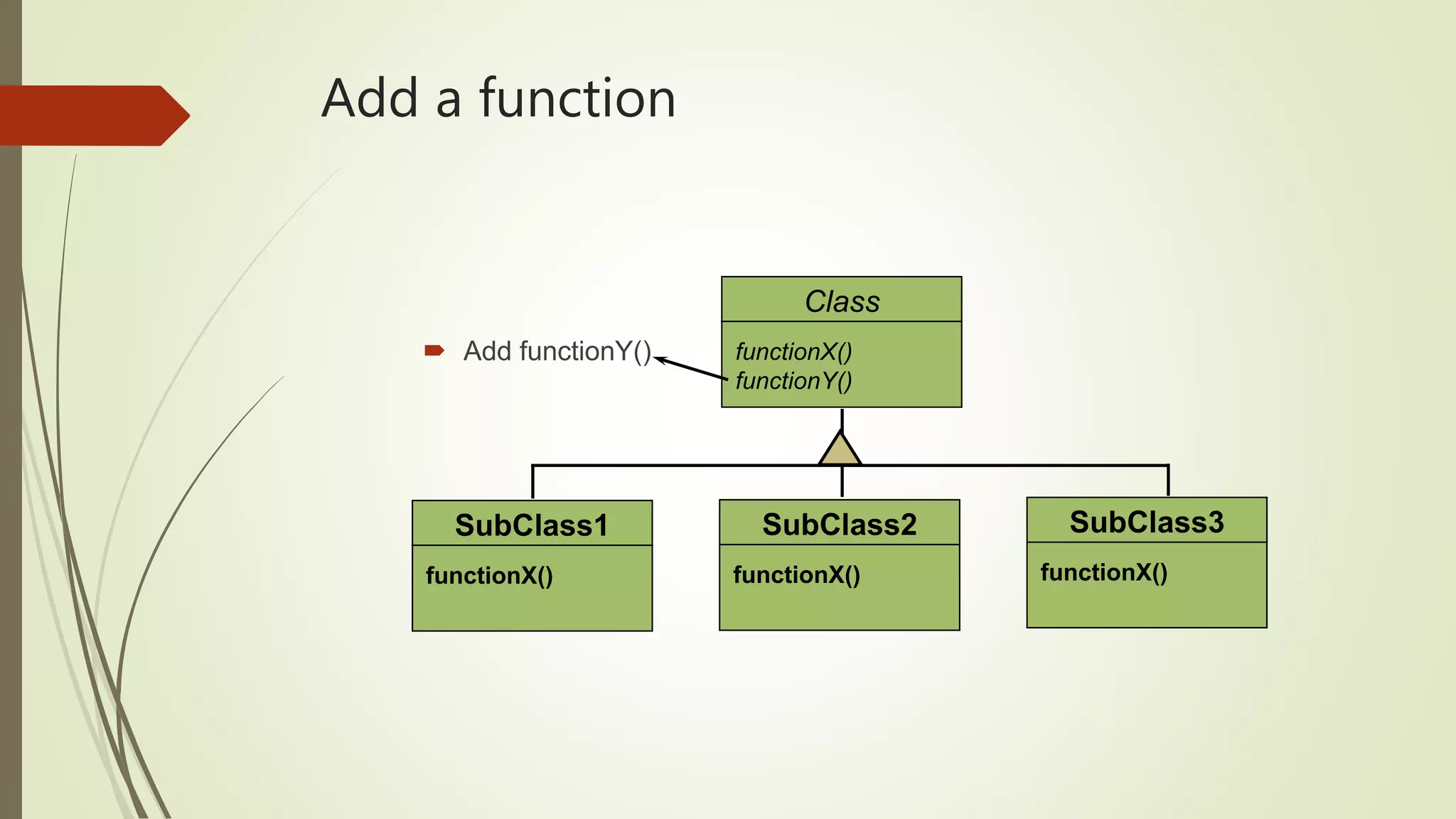 Add a function

Add functionY()

Class

functionX()
functionY()

SubClass1

functionX()

SubClass2

functionX()

SubClass3

functionX()